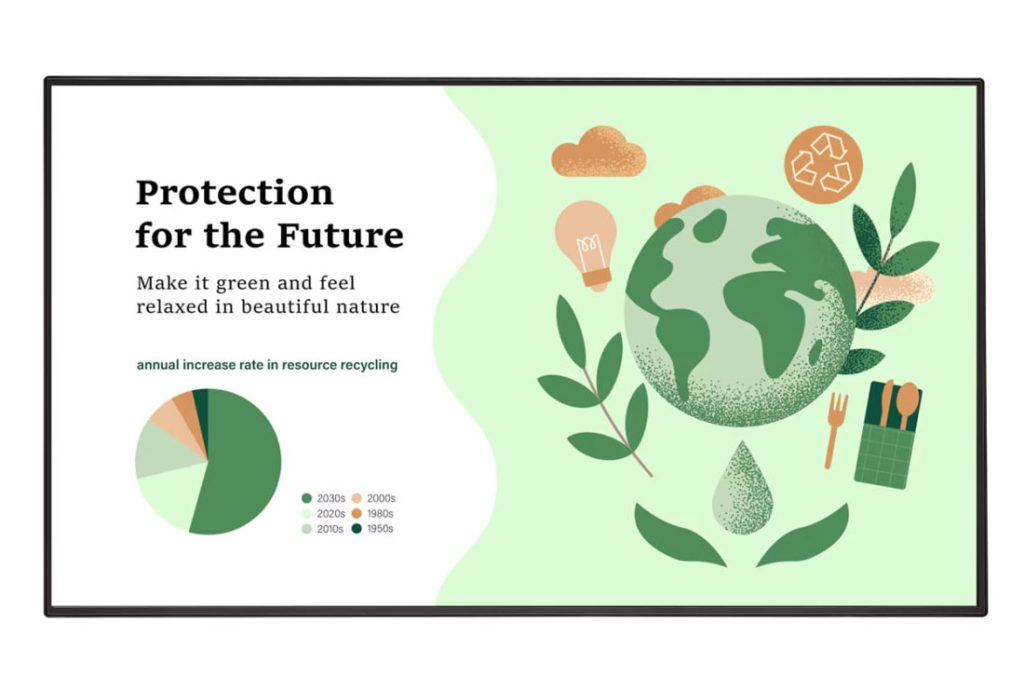 Protection for the Future

Make it green and feel relaxed in beautiful nature

annual increase rate in resource recycling

2030s
2020s
2010s
2000s
1980s
1950s